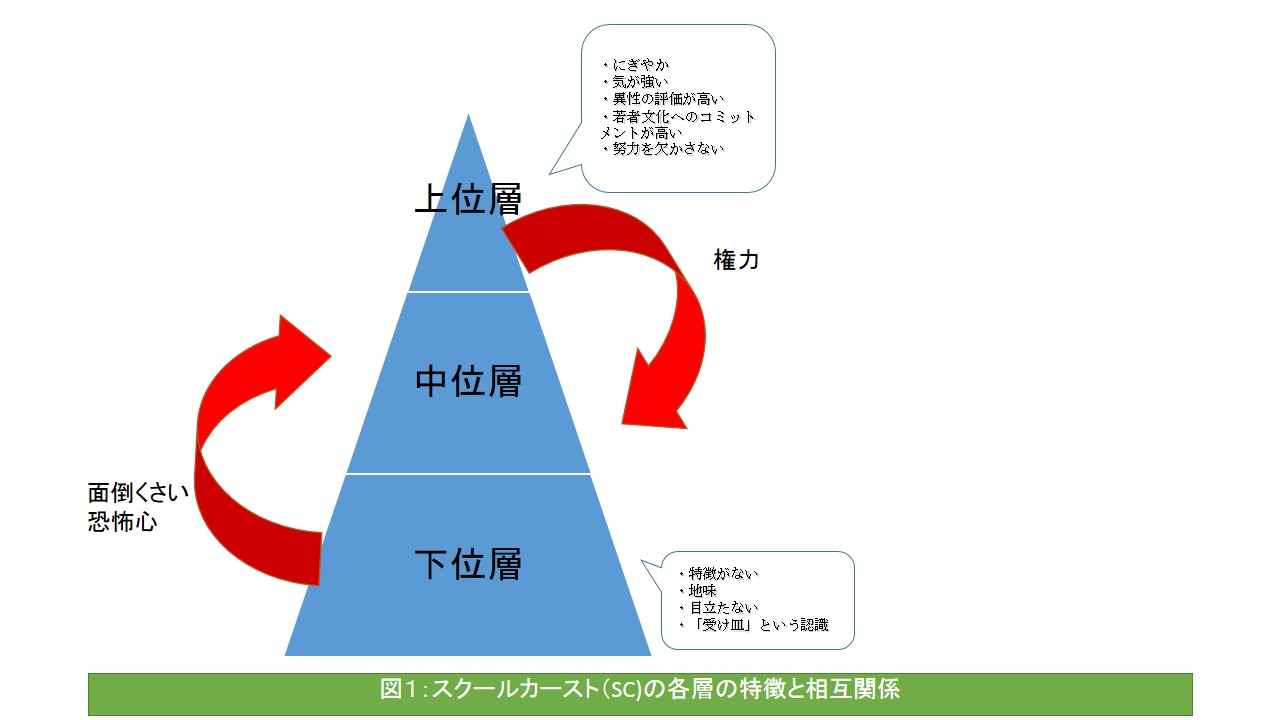 ・にぎやか
・気が強い
・異性の評価が高い
・若者文化へのコミットメントが高い
・努力を欠かさない

上位層

権力

中位層

面倒くさい
恐怖心

下位層

・特徴がない
・地味
・目立たない
・「受け皿」という認識

図1：スクールカースト(SC)の各層の特徴と相互関係